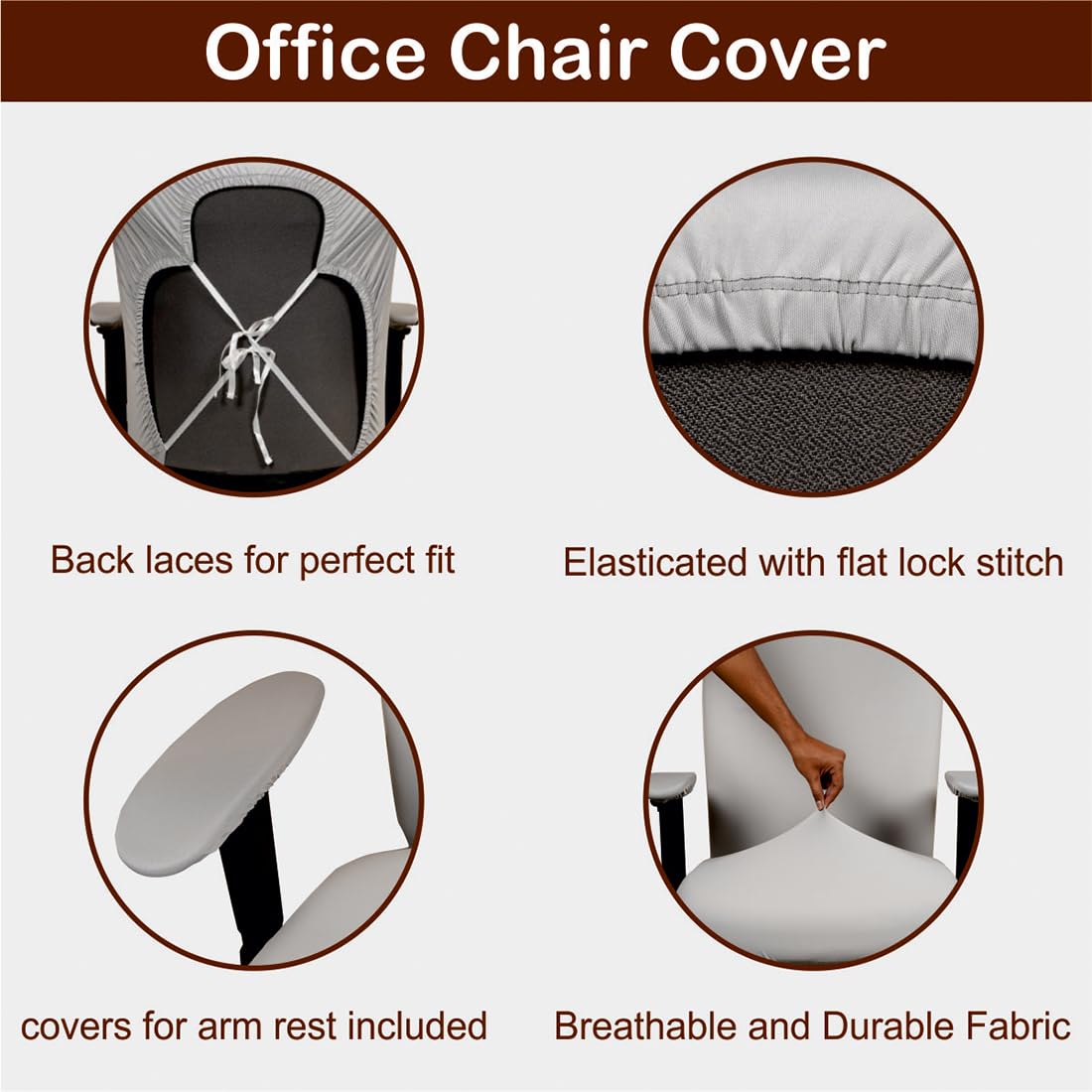 Office Chair Cover

Back laces for perfect fit

Elasticated with flat lock stitch

covers for arm rest included

Breathable and Durable Fabric